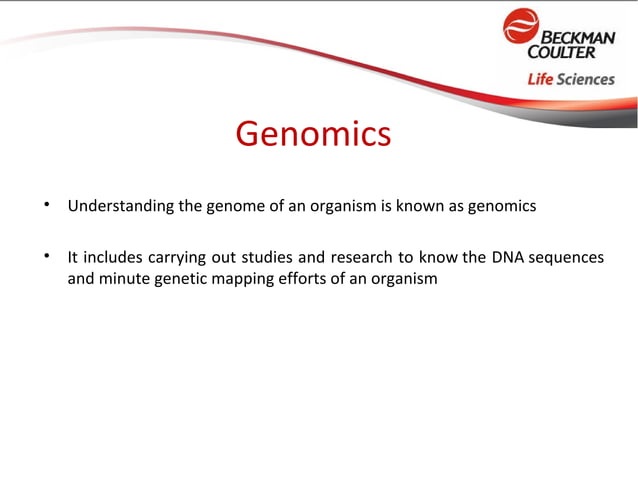 BECKMAN COULTER
Life Sciences

Genomics

• Understanding the genome of an organism is known as genomics

• It includes carrying out studies and research to know the DNA sequences and minute genetic mapping efforts of an organism